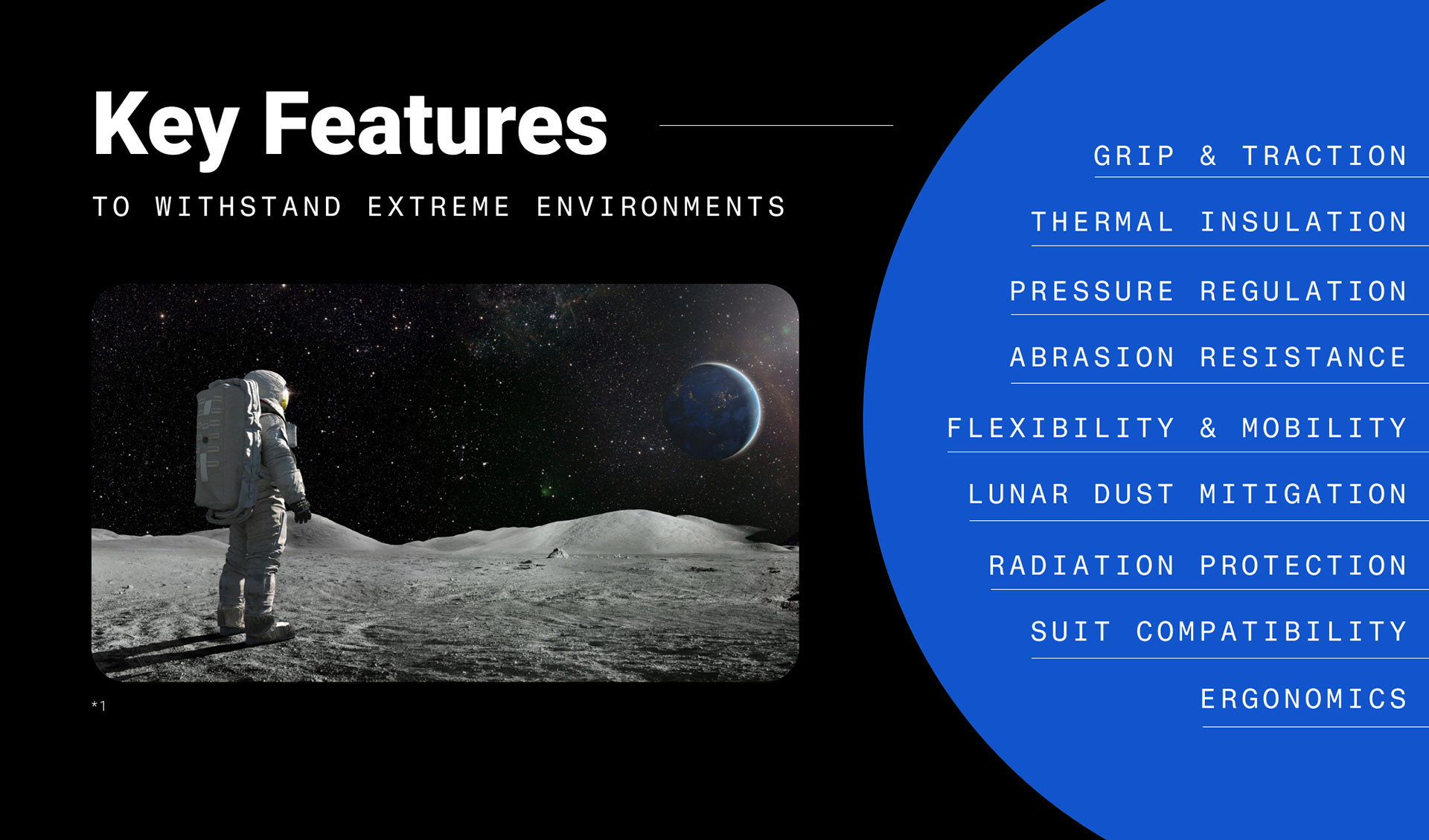 Key Features

TO WITHSTAND EXTREME ENVIRONMENTS

*1

GRIP & TRACTION

THERMAL INSULATION

PRESSURE REGULATION

ABRASION RESISTANCE

FLEXIBILITY & MOBILITY

LUNAR DUST MITIGATION

RADIATION PROTECTION

SUIT COMPATIBILITY

ERGONOMICS